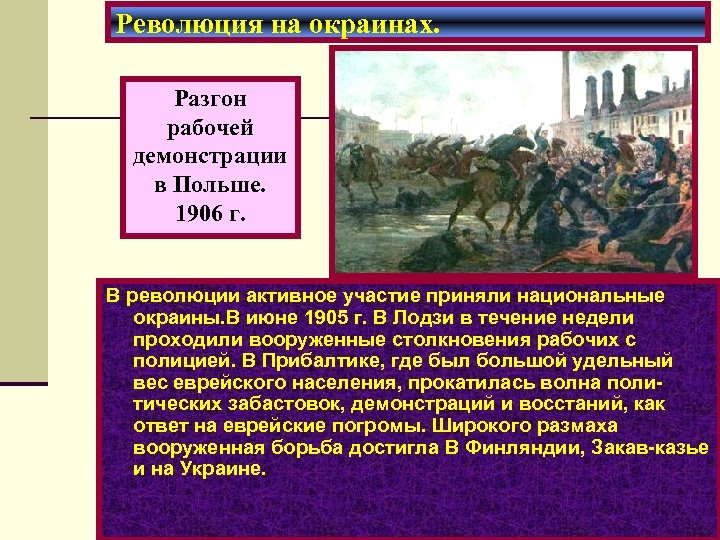 Революция на окраинах.

Разгон рабочей демонстрации в Польше. 1906 г.

В революции активное участие приняли национальные окраины.В июне 1905 г. В Лодзи в течение недели проходили вооруженные столкновения рабочих с полицией. В Прибалтике, где был большой удельный вес еврейского населения, прокатилась волна политических забастовок, демонстраций и восстаний, как ответ на еврейские погромы. Широкого размаха вооруженная борьба достигла В Финляндии, Закав-казье и на Украине.